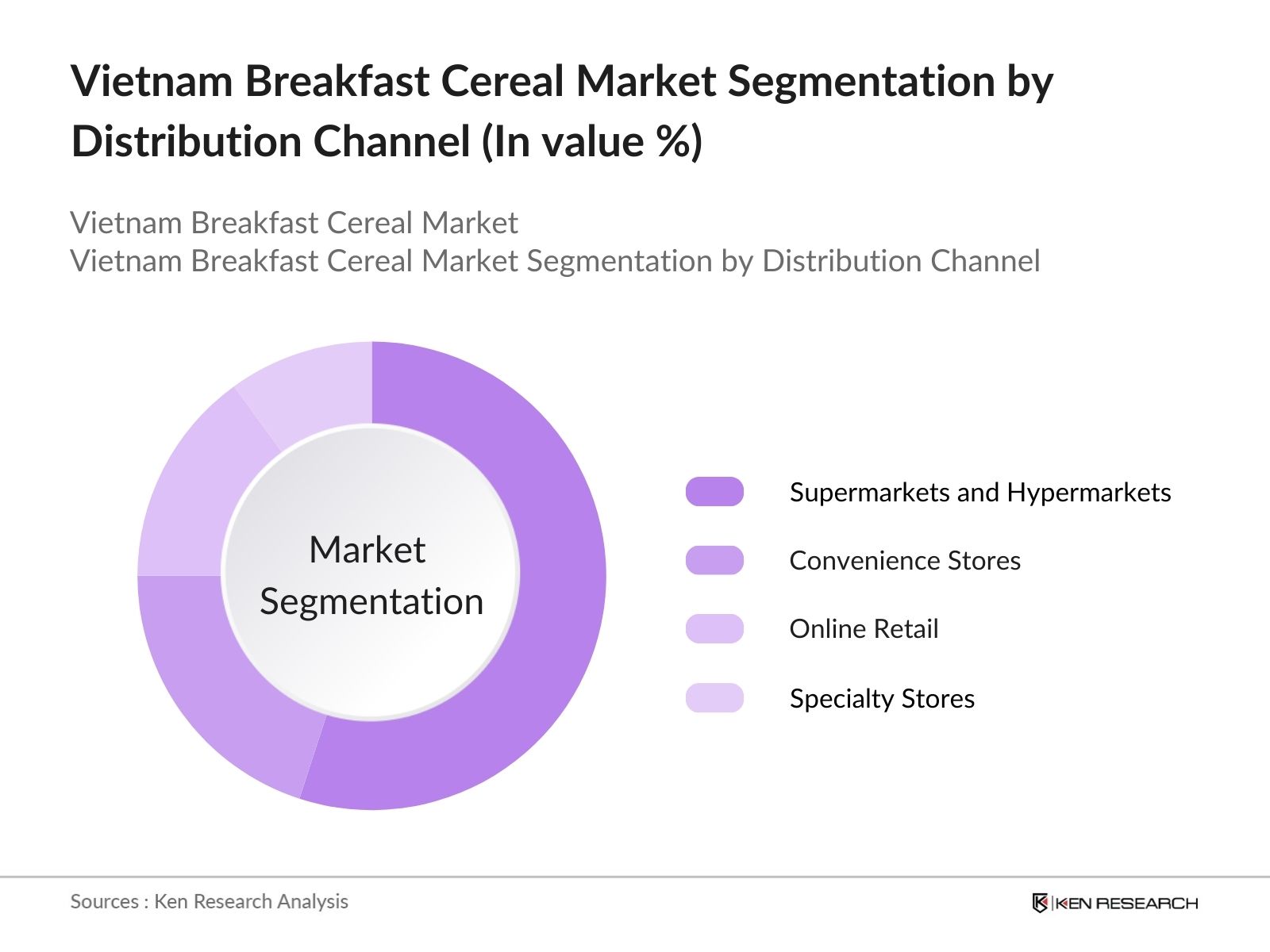 Vietnam Breakfast Cereal Market Segmentation by Distribution Channel (In value %)

Vietnam Breakfast Cereal Market
Vietnam Breakfast Cereal Market Segmentation by Distribution Channel

Market Segmentation

Supermarkets and Hypermarkets
Convenience Stores
Online Retail
Specialty Stores

Sources : Ken Research Analysis

KEN RESEARCH